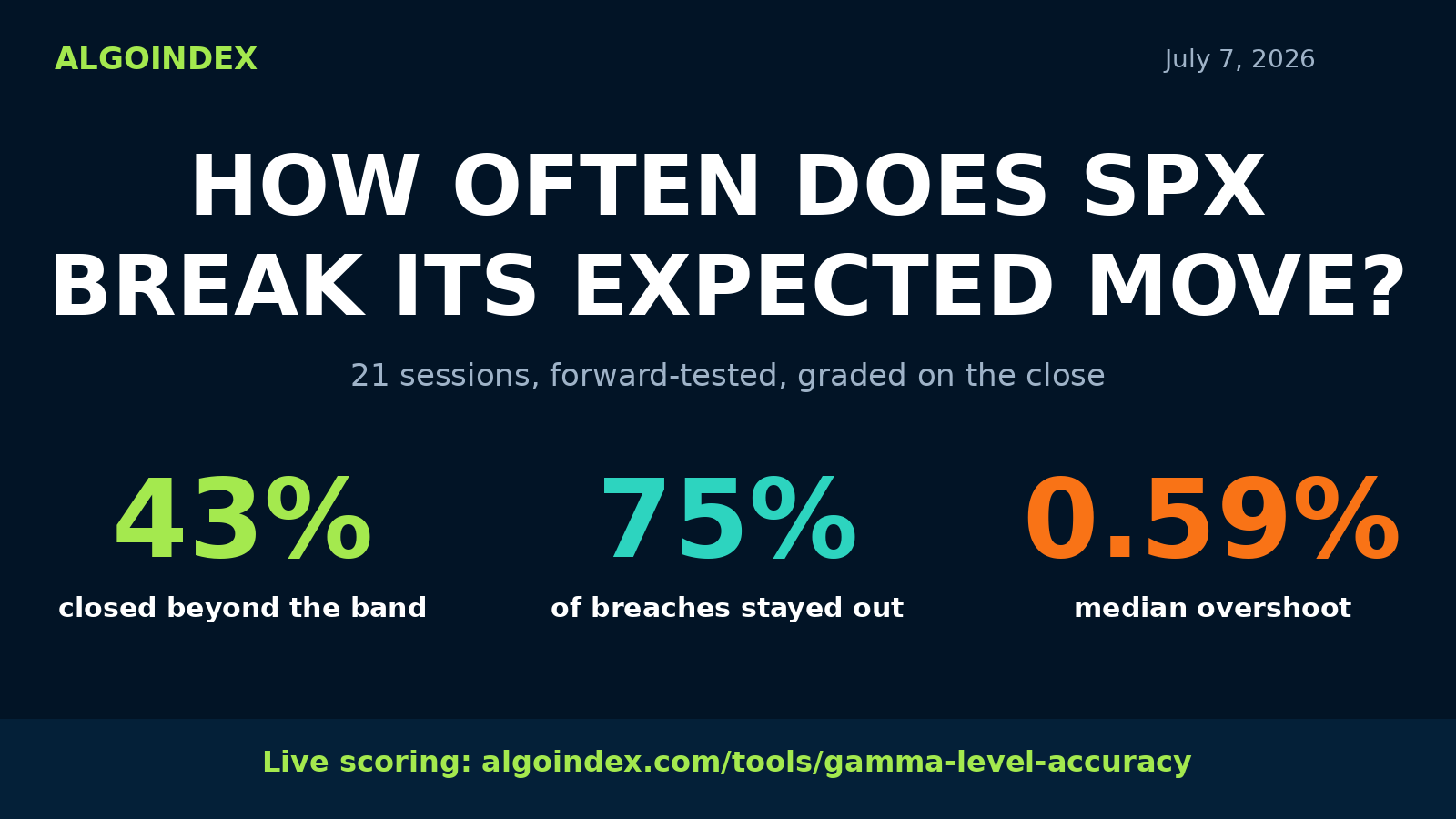 ALGOINDEX

July 7, 2026

HOW OFTEN DOES SPX BREAK ITS EXPECTED MOVE?

21 sessions, forward-tested, graded on the close

43%
closed beyond the band

75%
of breaches stayed out

0.59%
median overshoot

Live scoring: algoindex.com/tools/gamma-level-accuracy